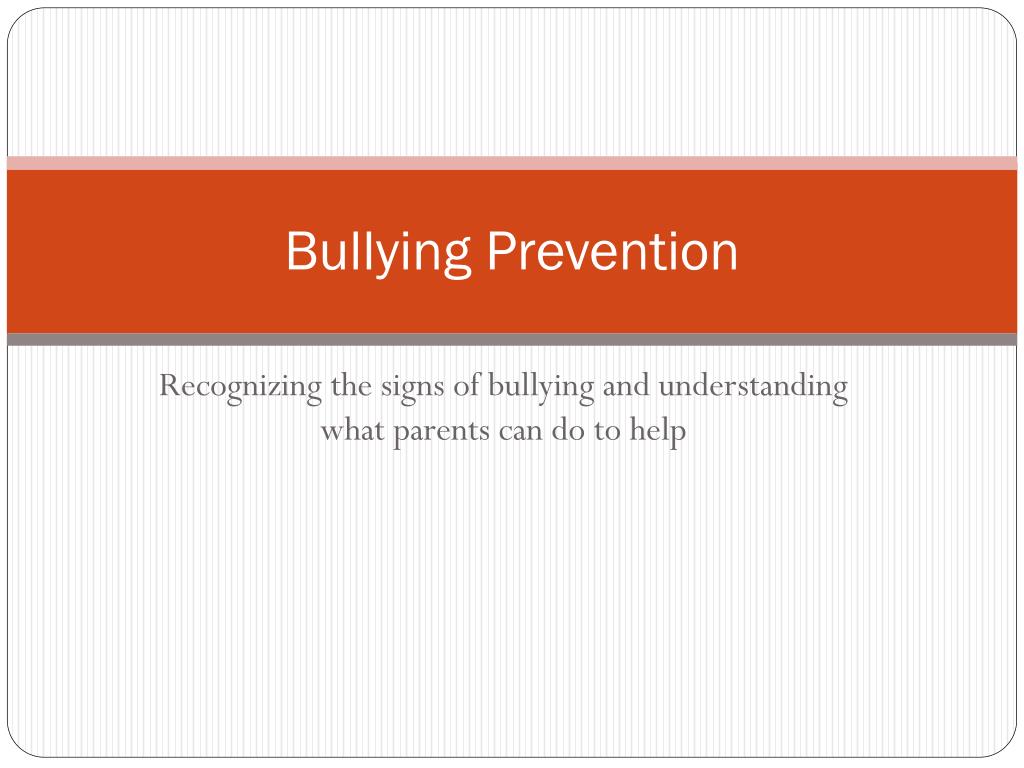 Bullying Prevention

Recognizing the signs of bullying and understanding what parents can do to help